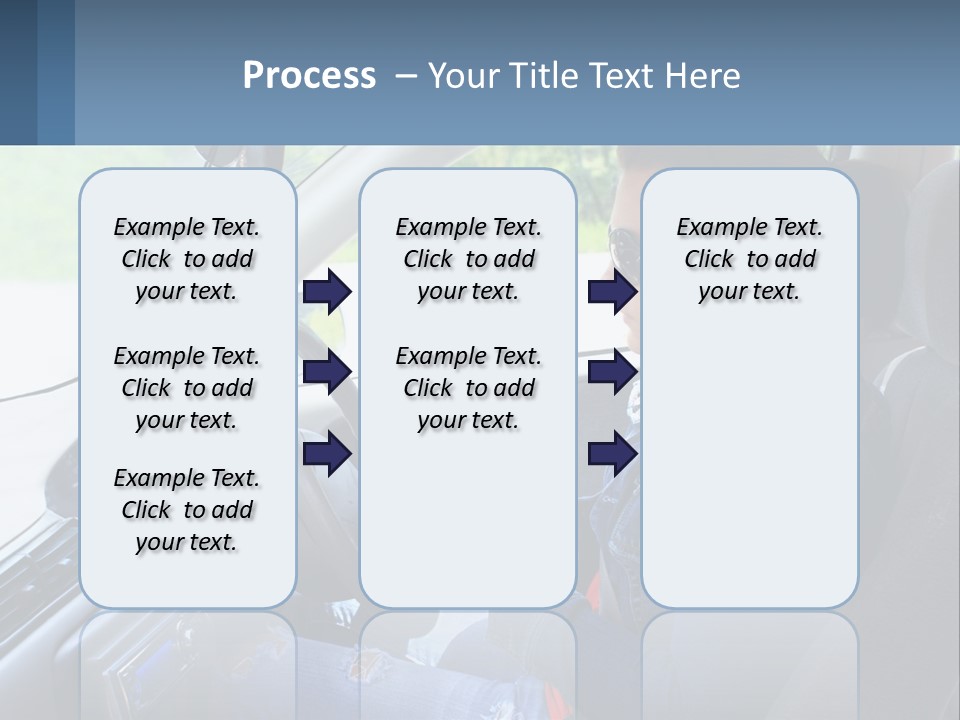 Process – Your Title Text Here

Example Text. Click to add your text.

Example Text. Click to add your text.

Example Text. Click to add your text.

Example Text. Click to add your text.

Example Text. Click to add your text.

Example Text. Click to add your text.